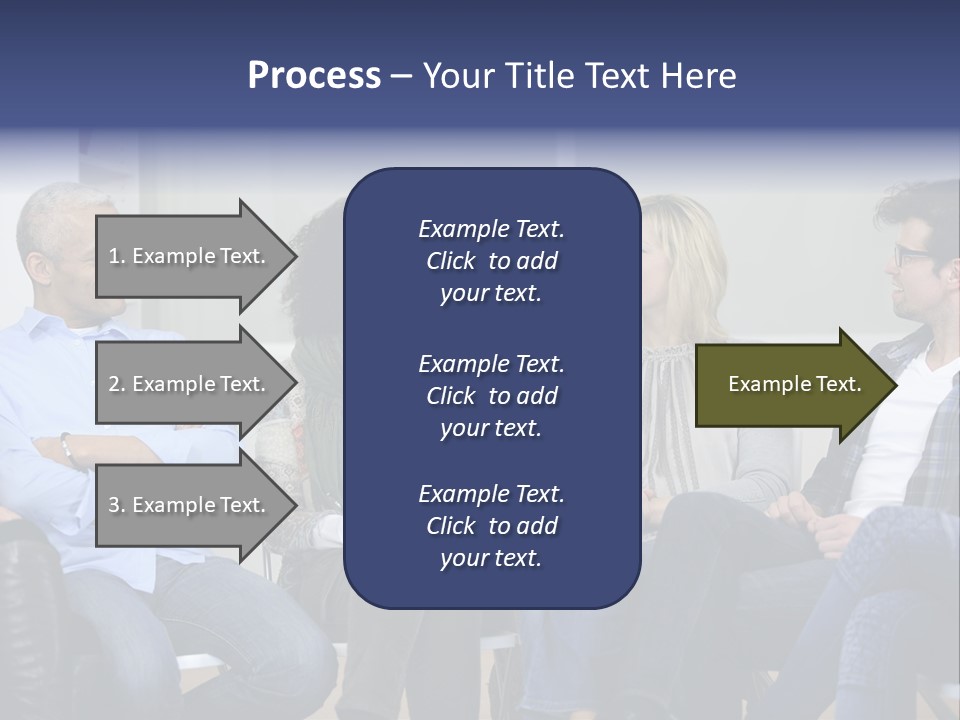 Process – Your Title Text Here

1. Example Text.

2. Example Text.

3. Example Text.

Example Text. Click to add your text.

Example Text. Click to add your text.

Example Text. Click to add your text.

Example Text.